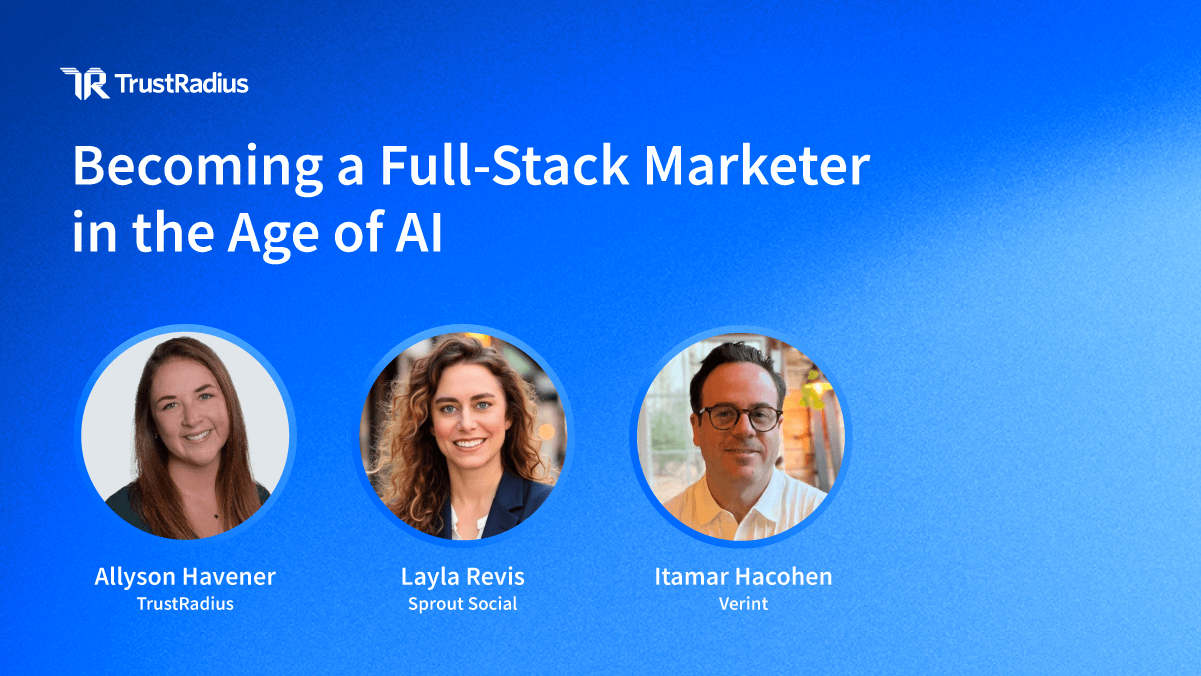 TrustRadius

Becoming a Full-Stack Marketer in the Age of AI

Allyson Havener
TrustRadius

Layla Revis
Sprout Social

Itamar Hacohen
Verint